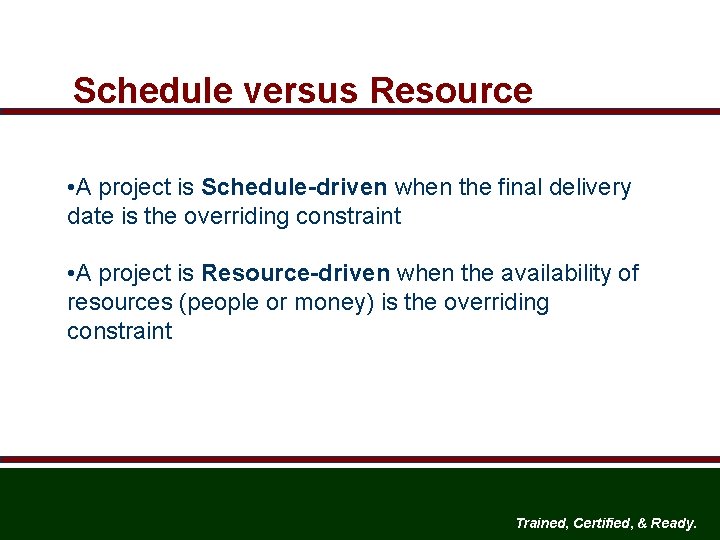 Schedule versus Resource

•A project is Schedule-driven when the final delivery date is the overriding constraint

•A project is Resource-driven when the availability of resources (people or money) is the overriding constraint

Trained, Certified, & Ready.